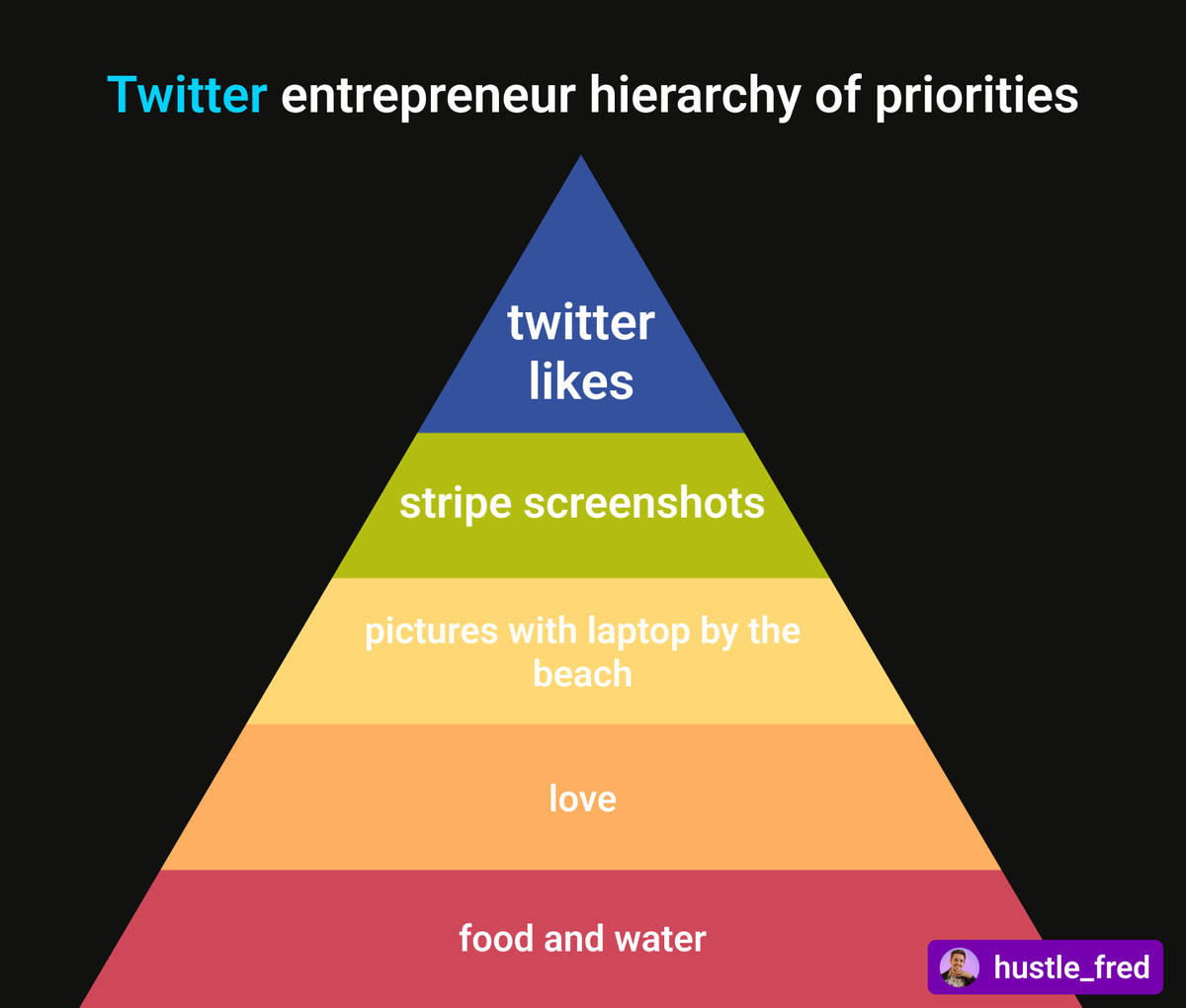 Twitter entrepreneur hierarchy of priorities

twitter likes

stripe screenshots

pictures with laptop by the beach

love

food and water

hustle_fred